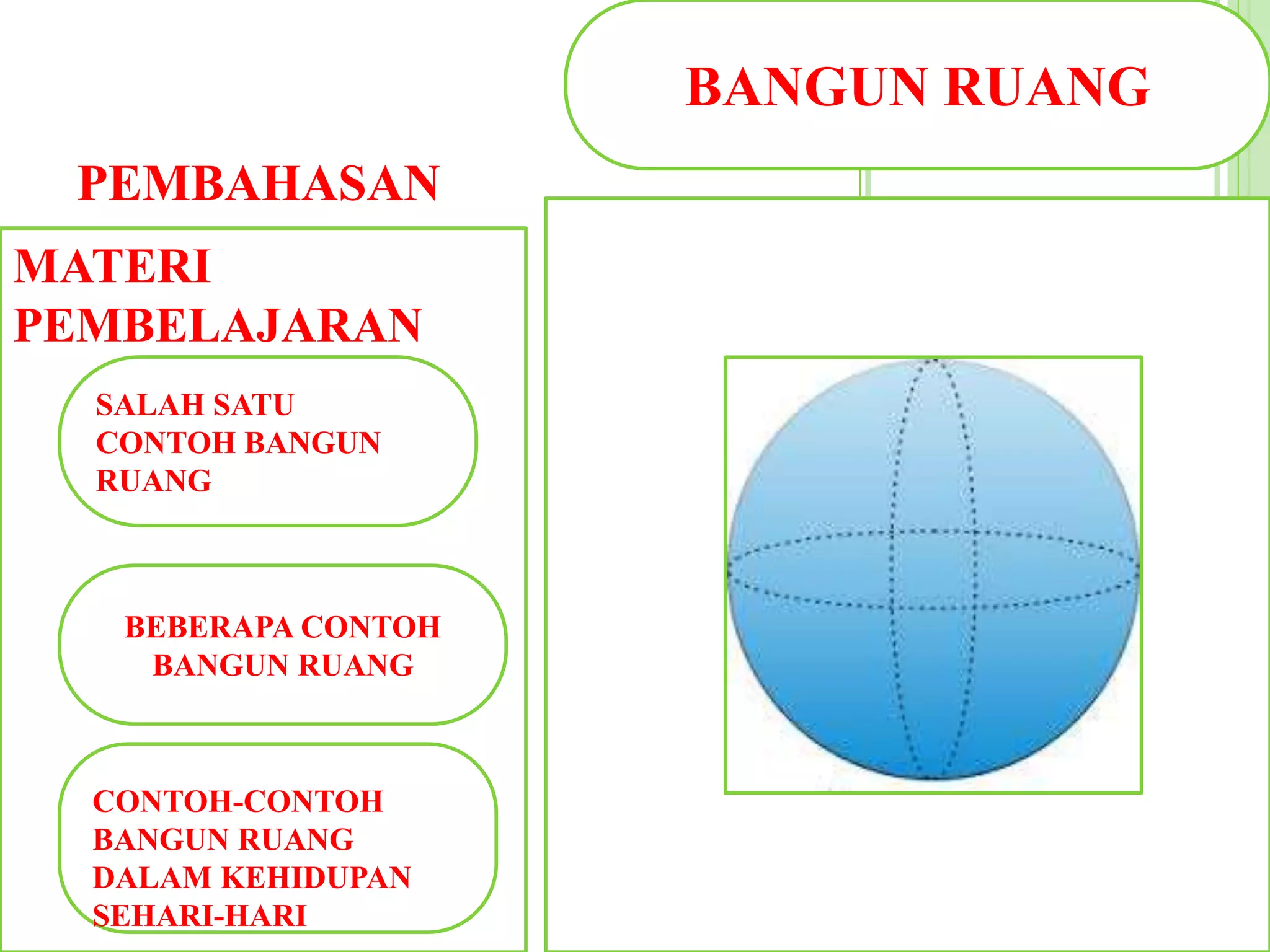 BANGUN RUANG

PEMBAHASAN

MATERI PEMBELAJARAN

SALAH SATU CONTOH BANGUN RUANG

BEBERAPA CONTOH BANGUN RUANG

CONTOH-CONTOH BANGUN RUANG DALAM KEHIDUPAN SEHARI-HARI